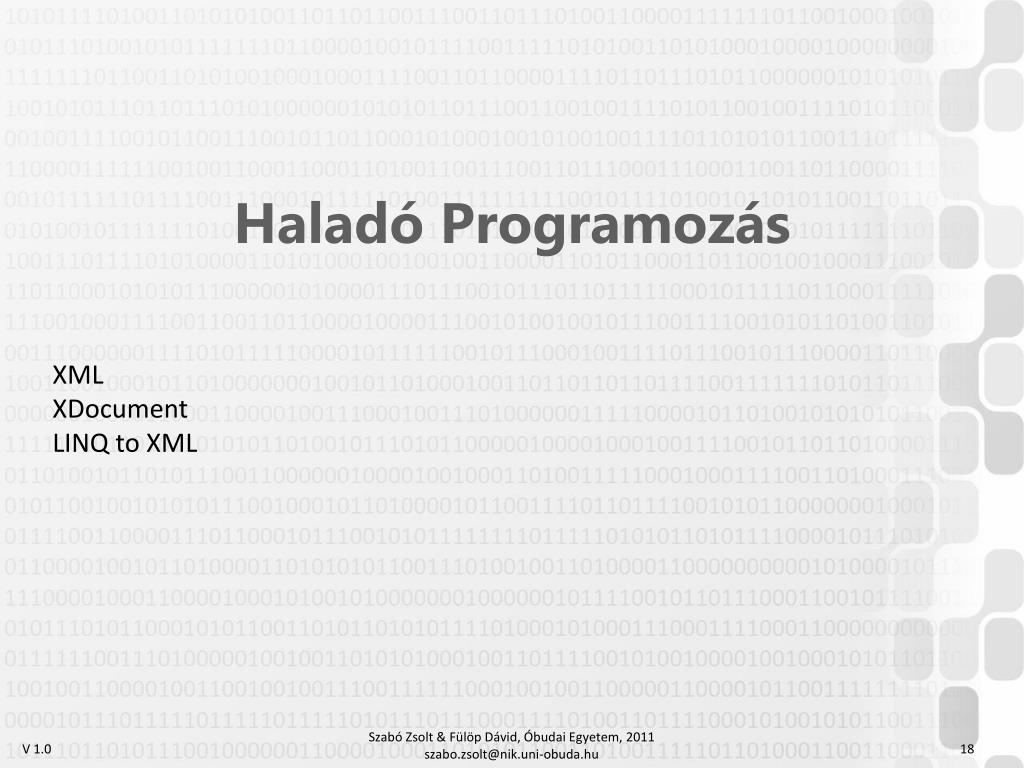 Haladó Programozás

XML
XDocument
LINQ to XML

V 1.0

Szabó Zsolt & Fülöp Dávid, Óbudai Egyetem, 2011
szabo.zsolt@nik.uni-obuda.hu

18